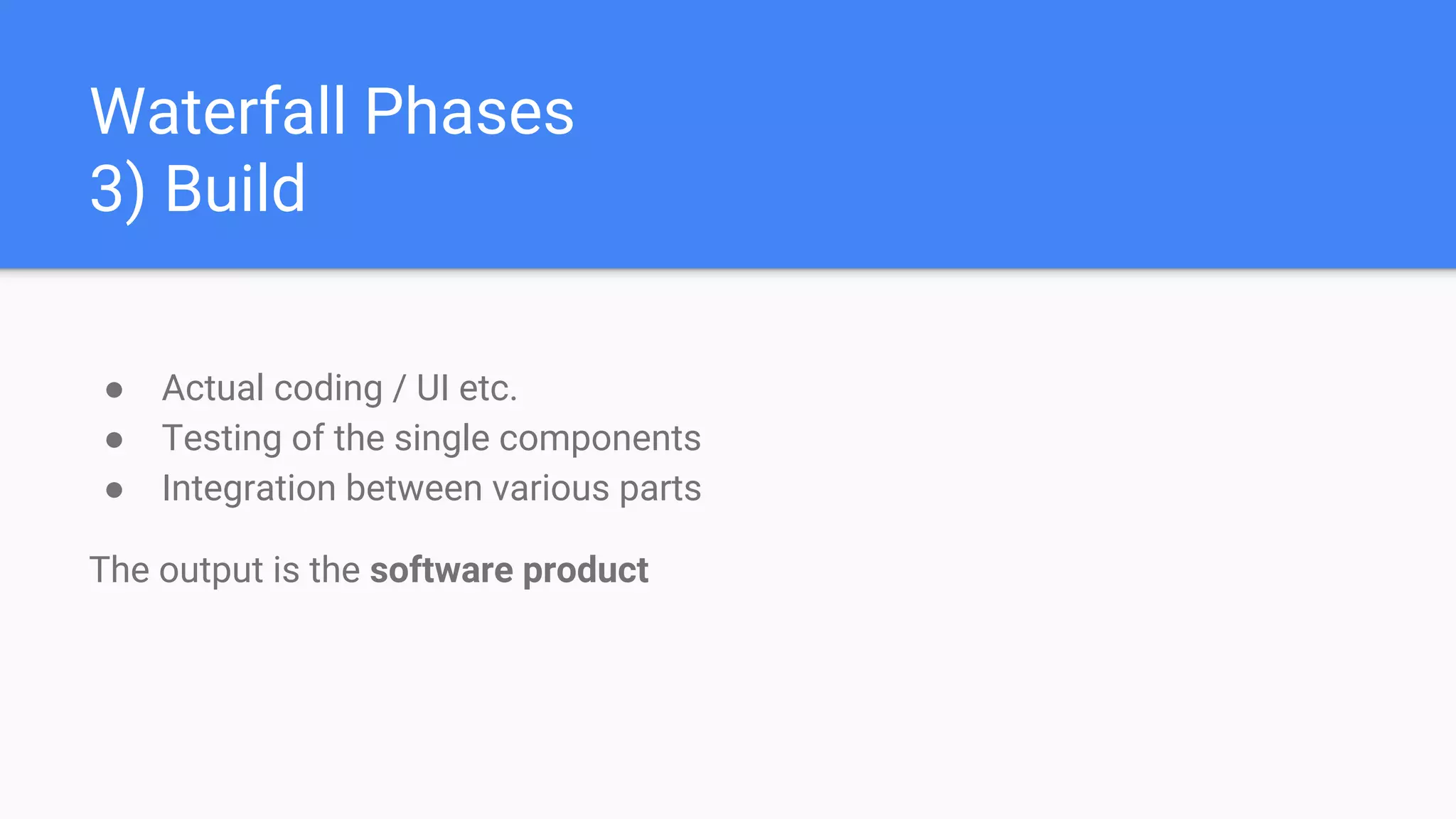 Waterfall Phases
3) Build

- Actual coding / UI etc.
- Testing of the single components
- Integration between various parts

The output is the **software product**